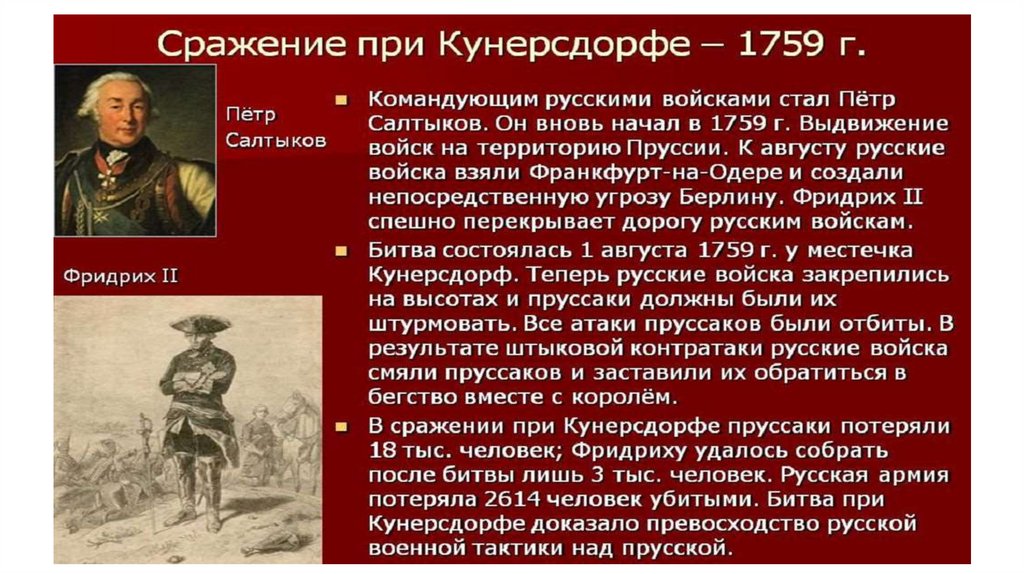 Сражение при Кунерсдорфе – 1759 г.

Пётр Салтыков

Фридрих II

Командующим русскими войсками стал Пётр Салтыков. Он вновь начал в 1759 г. Выдвижение войск на территорию Пруссии. К августу русские войска взяли Франкфурт-на-Одере и создали непосредственную угрозу Берлину. Фридрих II спешно перекрывает дорогу русским войскам.

Битва состоялась 1 августа 1759 г. у местечка Кунерсдорф. Теперь русские войска закрепились на высотах и пруссаки должны были их штурмовать. Все атаки пруссаков были отбиты. В результате штыковой контратаки русские войска смяли пруссаков и заставили их обратиться в бегство вместе с королём.

В сражении при Кунерсдорфе пруссаки потеряли 18 тыс. человек; Фридриху удалось собрать после битвы лишь 3 тыс. человек. Русская армия потеряла 2614 человек убитыми. Битва при Кунерсдорфе доказало превосходство русской военной тактики над прусской.